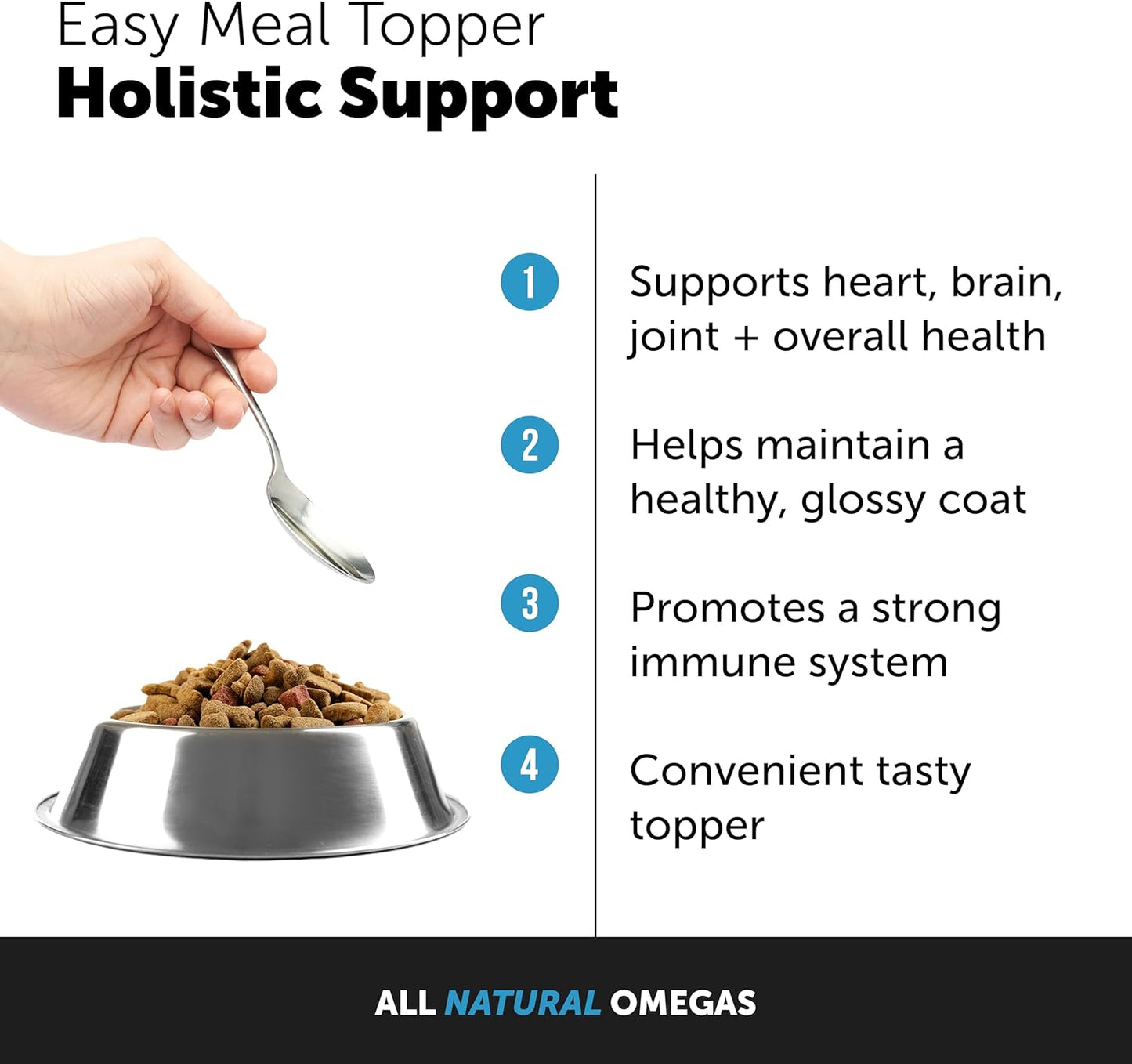 Easy Meal Topper
Holistic Support

1 Supports heart, brain, joint + overall health

2 Helps maintain a healthy, glossy coat

3 Promotes a strong immune system

4 Convenient tasty topper

ALL NATURAL OMEGAS